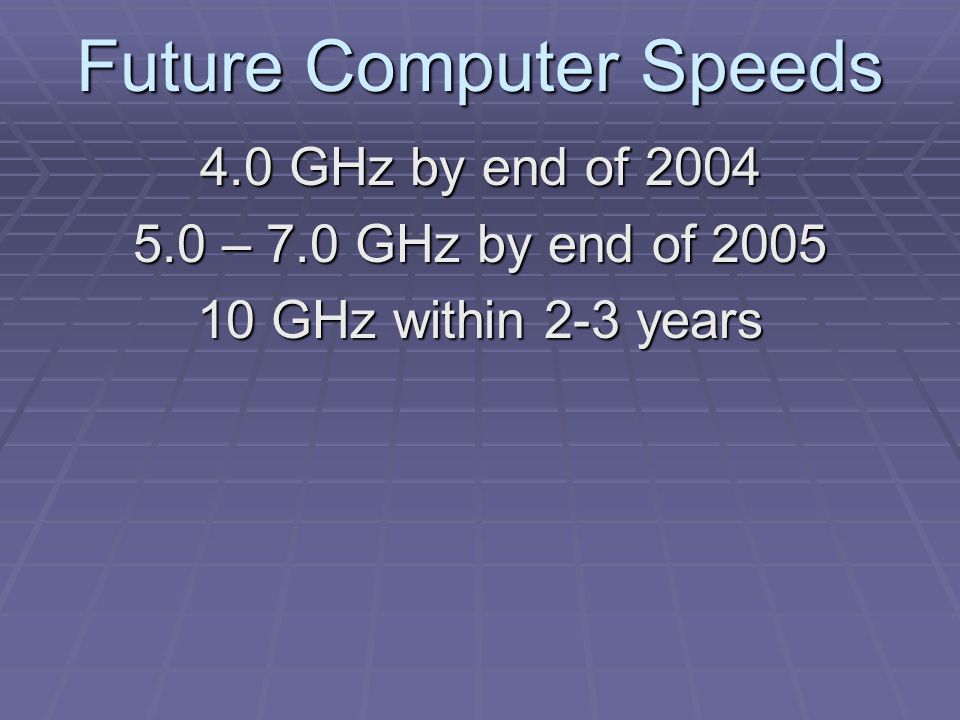 Future Computer Speeds

4.0 GHz by end of 2004

5.0 – 7.0 GHz by end of 2005

10 GHz within 2-3 years